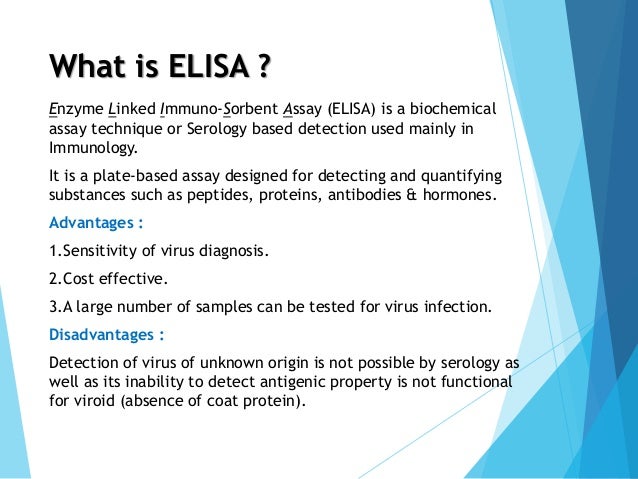 What is ELISA ?

Enzyme Linked Immuno-Sorbent Assay (ELISA) is a biochemical assay technique or Serology based detection used mainly in Immunology.

It is a plate-based assay designed for detecting and quantifying substances such as peptides, proteins, antibodies & hormones.

Advantages :

1.Sensitivity of virus diagnosis.

2.Cost effective.

3.A large number of samples can be tested for virus infection.

Disadvantages :

Detection of virus of unknown origin is not possible by serology as well as its inability to detect antigenic property is not functional for viroid (absence of coat protein).